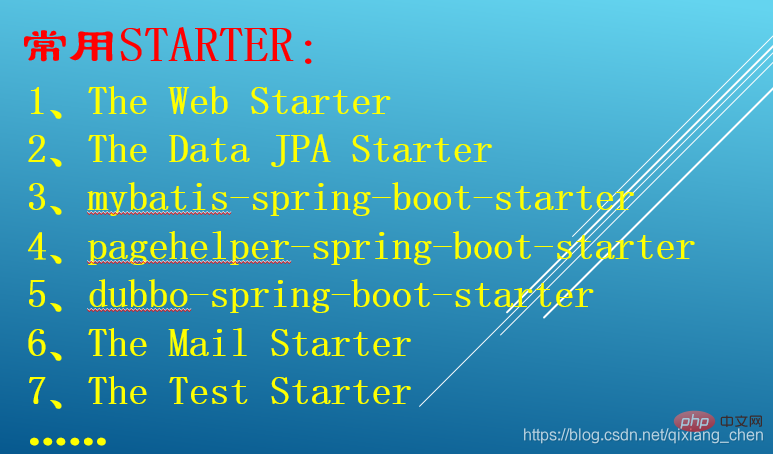 常用STARTER：
1、The Web Starter
2、The Data JPA Starter
3、mybatis-spring-boot-starter
4、pagehelper-spring-boot-starter
5、dubbo-spring-boot-starter
6、The Mail Starter
7、The Test Starter
……

php 中文网
https://blog.csdn.net/qixiang_chen